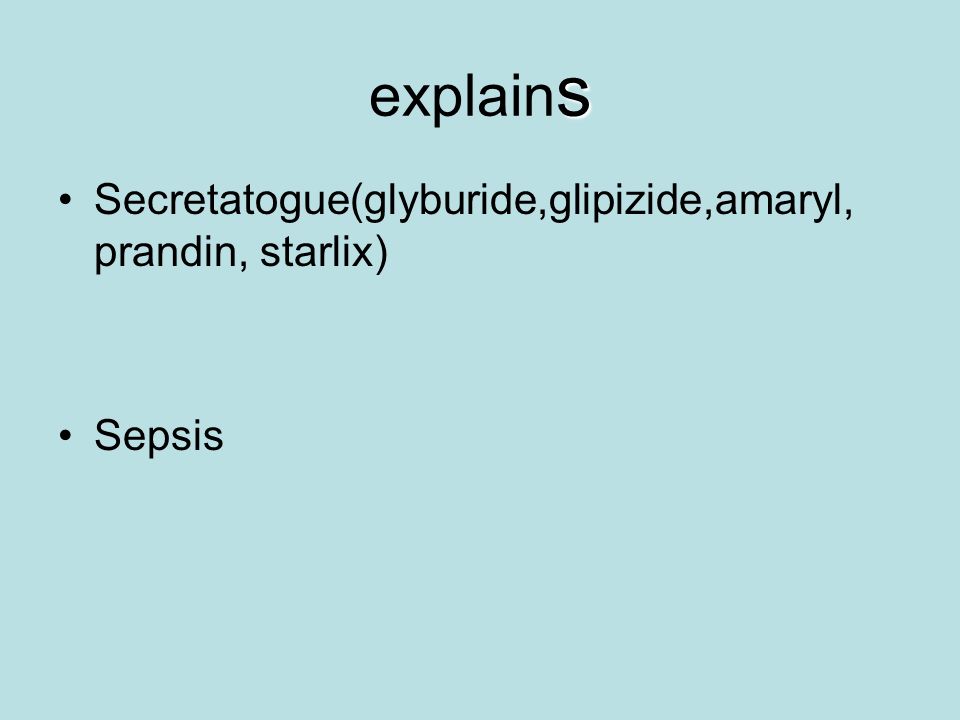 explains

• Secretatogue(glyburide,glipizide,amaryl, prandin, starlix)

• Sepsis